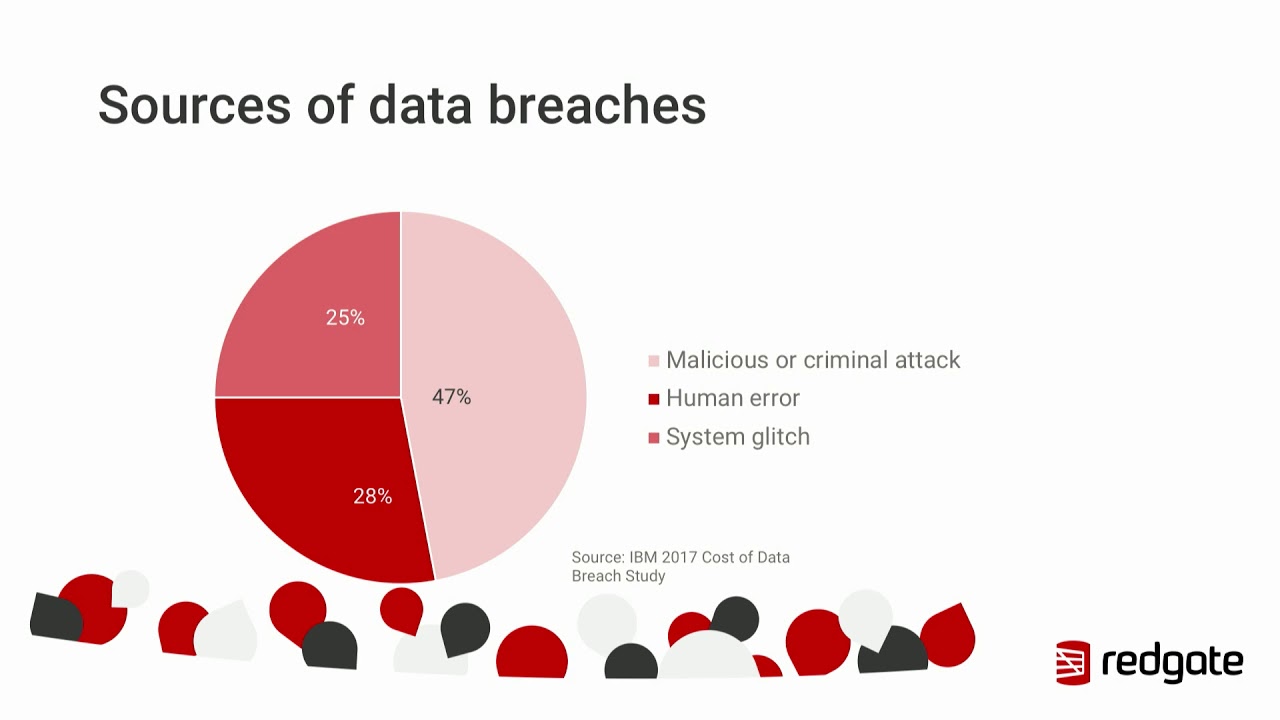 Sources of data breaches

25%

47%

28%

Malicious or criminal attack
Human error
System glitch

Source: IBM 2017 Cost of Data Breach Study

redgate